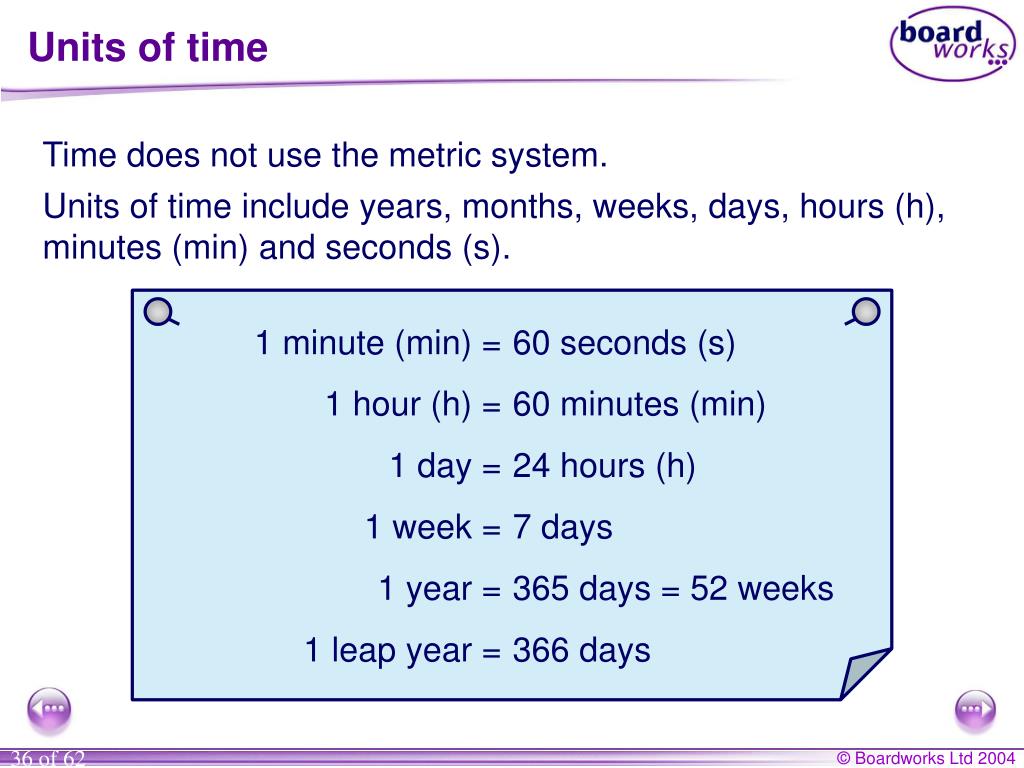 Units of time

board works

Time does not use the metric system.

Units of time include years, months, weeks, days, hours (h), minutes (min) and seconds (s).

1 minute (min) = 60 seconds (s)

1 hour (h) = 60 minutes (min)

1 day = 24 hours (h)

1 week = 7 days

1 year = 365 days = 52 weeks

1 leap year = 366 days

36 of 62

© Boardworks Ltd 2004